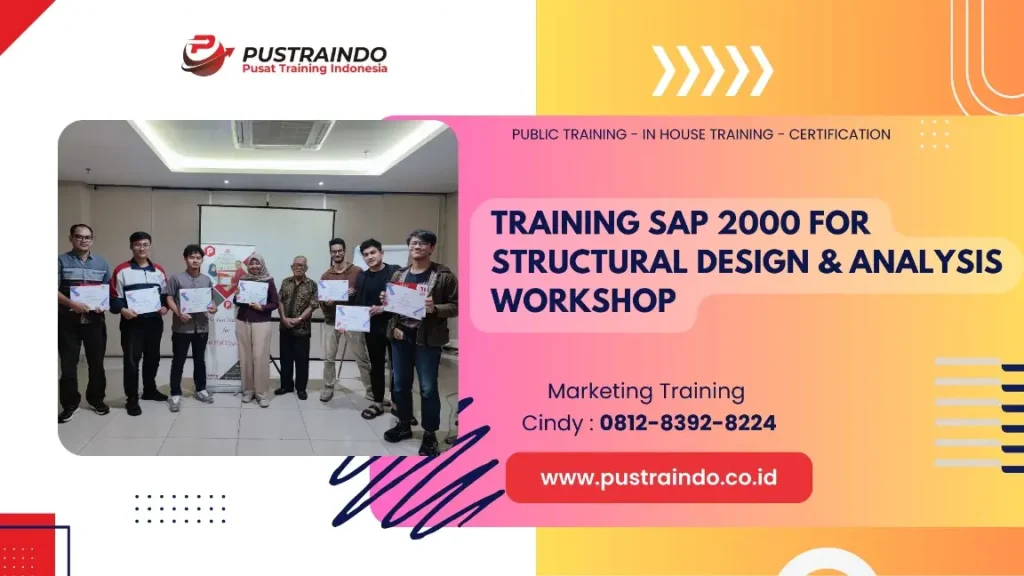 PUSTRAINDO
Pusat Training Indonesia

PUBLIC TRAINING - IN HOUSE TRAINING - CERTIFICATION

TRAINING SAP 2000 FOR STRUCTURAL DESIGN & ANALYSIS WORKSHOP

Marketing Training
Cindy : 0812-8392-8224

www.pustraindo.co.id